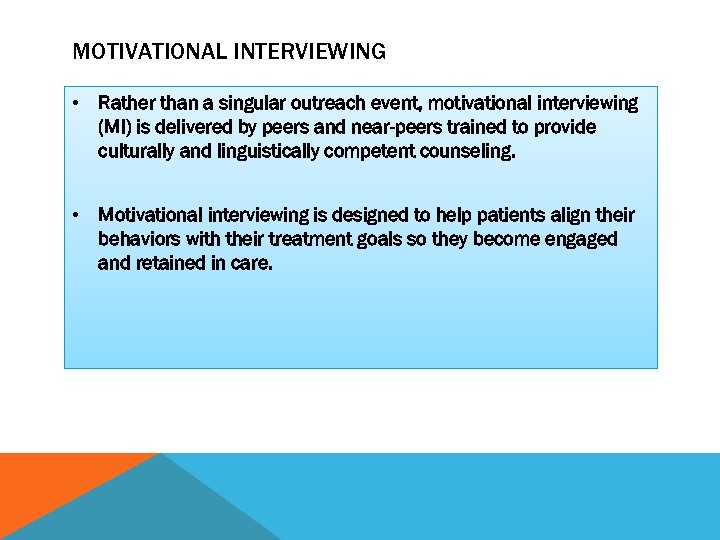 MOTIVATIONAL INTERVIEWING

• Rather than a singular outreach event, motivational interviewing (MI) is delivered by peers and near-peers trained to provide culturally and linguistically competent counseling.

• Motivational interviewing is designed to help patients align their behaviors with their treatment goals so they become engaged and retained in care.